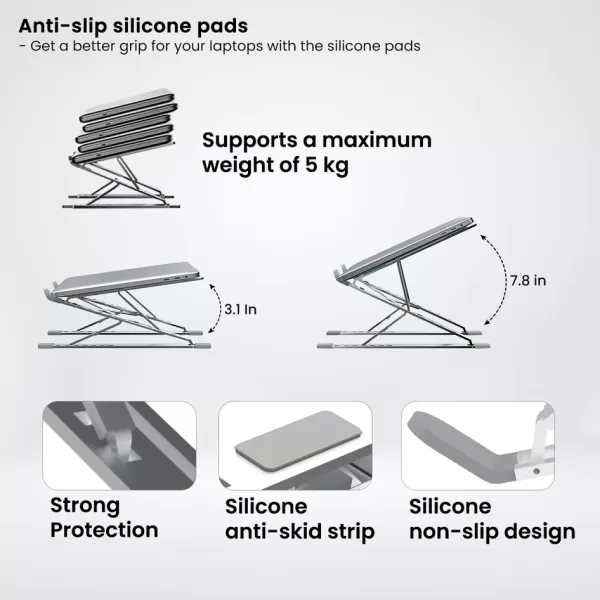 Anti-slip silicone pads
- Get a better grip for your laptops with the silicone pads

Supports a maximum weight of 5 kg

3.1 In

7.8 in

Strong Protection

Silicone anti-skid strip

Silicone non-slip design